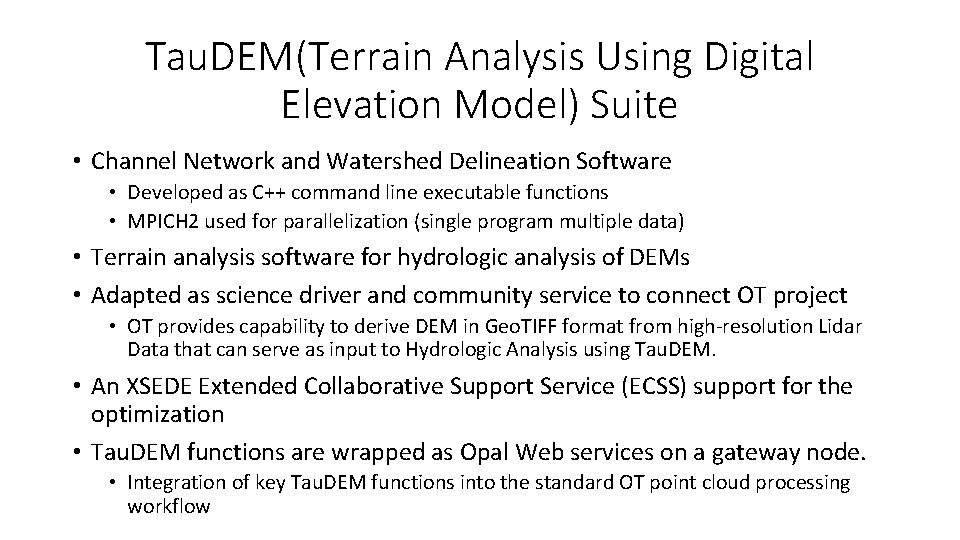 TauDEM(Terrain Analysis Using Digital Elevation Model) Suite

• Channel Network and Watershed Delineation Software
  • Developed as C++ command line executable functions
  • MPICH2 used for parallelization (single program multiple data)
• Terrain analysis software for hydrologic analysis of DEMs
• Adapted as science driver and community service to connect OT project
  • OT provides capability to derive DEM in GeoTIFF format from high-resolution Lidar Data that can serve as input to Hydrologic Analysis using TauDEM.
• An XSEDE Extended Collaborative Support Service (ECSS) support for the optimization
• TauDEM functions are wrapped as Opal Web services on a gateway node.
  • Integration of key TauDEM functions into the standard OT point cloud processing workflow